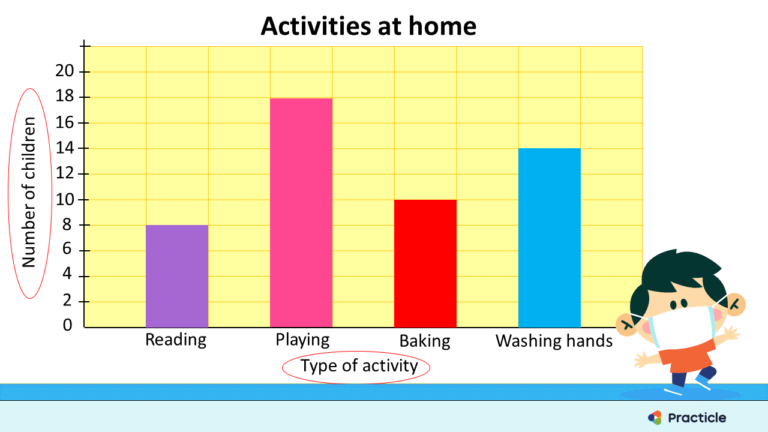 Activities at home

Number of children

20
18
16
14
12
10
8
6
4
2
0

Reading
Playing
Baking
Washing hands

Type of activity

Practicle